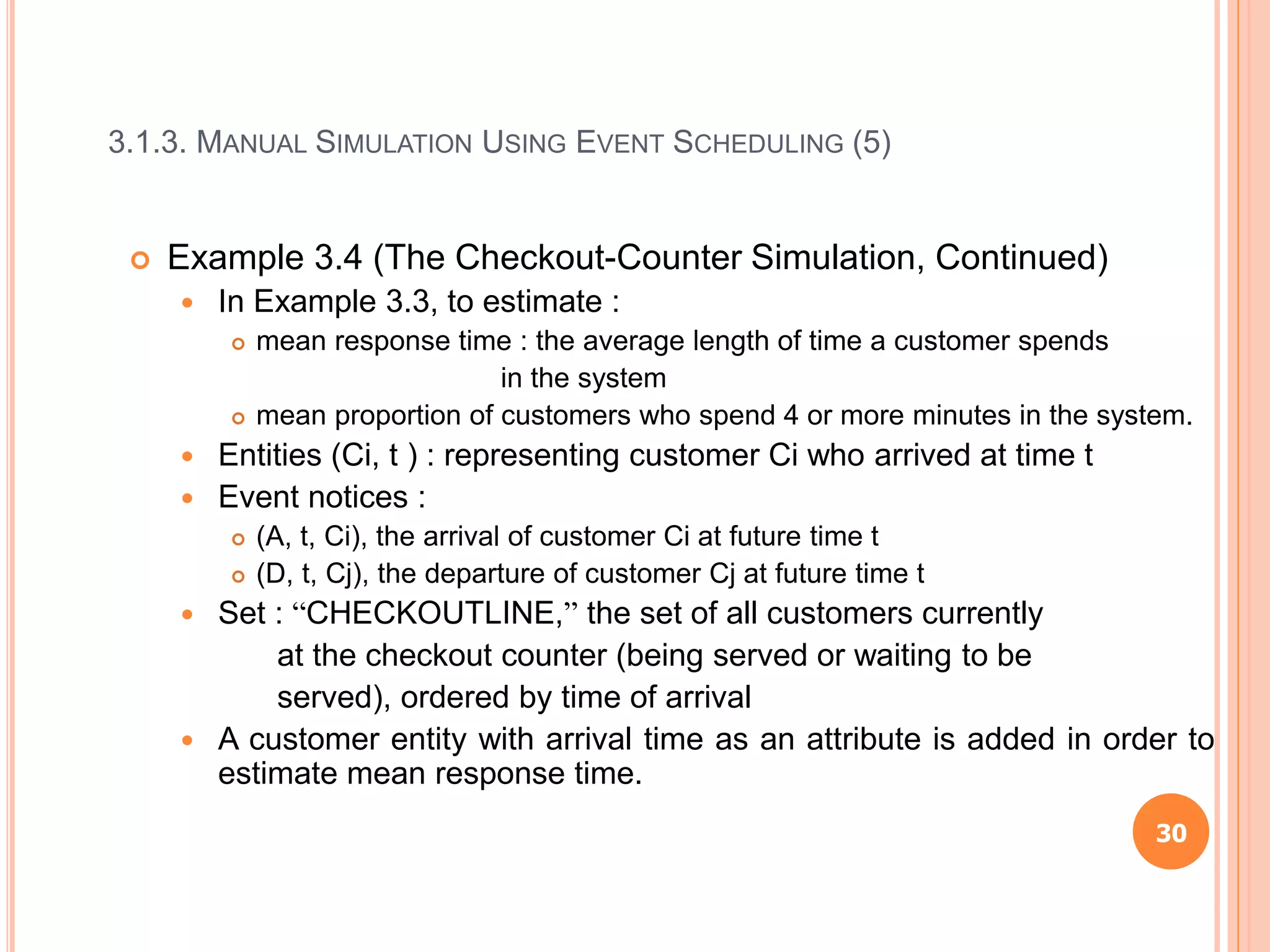 3.1.3. MANUAL SIMULATION USING EVENT SCHEDULING (5)

Example 3.4 (The Checkout-Counter Simulation, Continued)

In Example 3.3, to estimate :

mean response time : the average length of time a customer spends in the system

mean proportion of customers who spend 4 or more minutes in the system.

Entities (Ci, t ) : representing customer Ci who arrived at time t

Event notices :

(A, t, Ci), the arrival of customer Ci at future time t

(D, t, Cj), the departure of customer Cj at future time t

Set : “CHECKOUTLINE,” the set of all customers currently at the checkout counter (being served or waiting to be served), ordered by time of arrival

A customer entity with arrival time as an attribute is added in order to estimate mean response time.

30